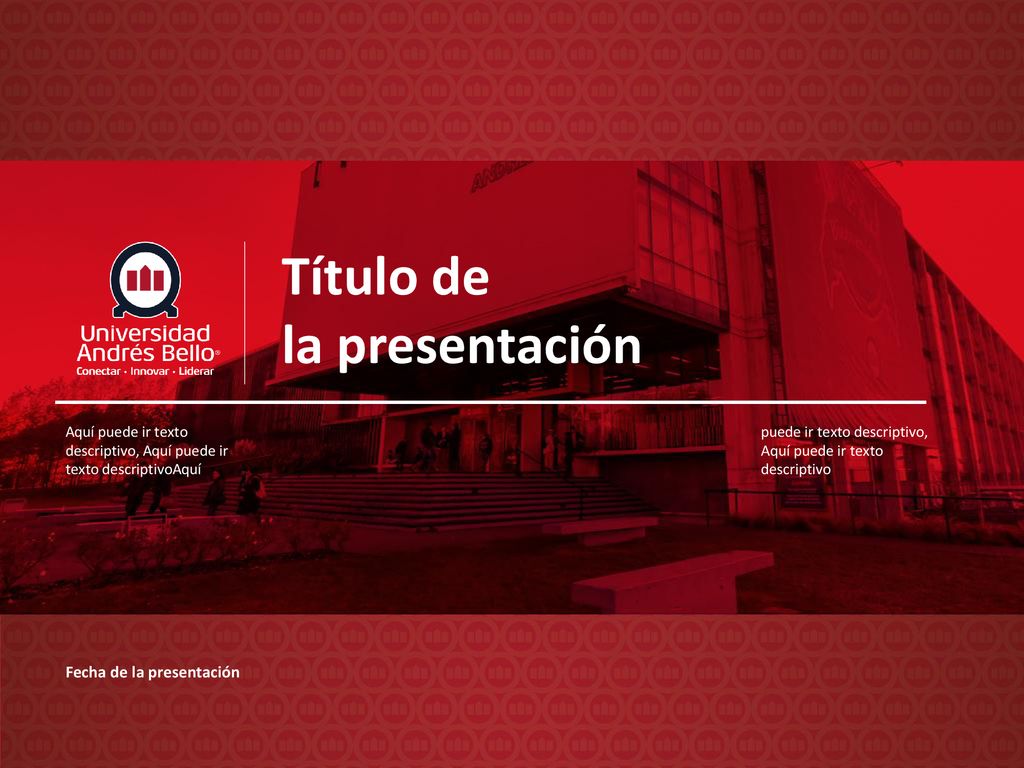 Universidad Andrés Bello®
Conectar · Innovar · Liderar

Título de
la presentación

Aquí puede ir texto descriptivo, Aquí puede ir texto descriptivoAquí

puede ir texto descriptivo, Aquí puede ir texto descriptivo

Fecha de la presentación